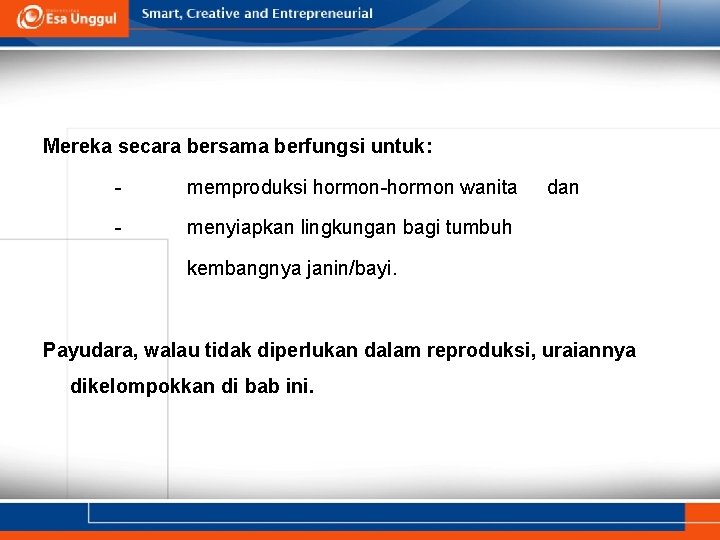 Esa Unggul

Smart, Creative and Entrepreneurial

Mereka secara bersama berfungsi untuk:

- memproduksi hormon-hormon wanita dan

- menyiapkan lingkungan bagi tumbuh kembangnya janin/bayi.

Payudara, walau tidak diperlukan dalam reproduksi, uraiannya dikelompokkan di bab ini.